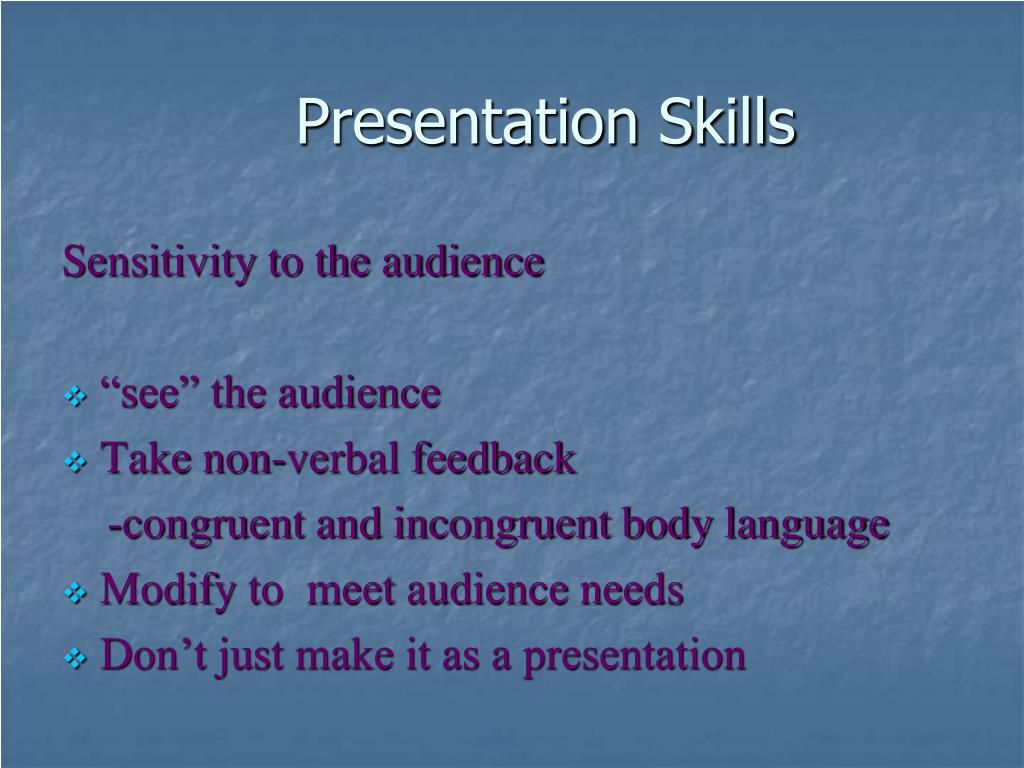 Presentation Skills

Sensitivity to the audience

❖ “see” the audience
❖ Take non-verbal feedback
-congruent and incongruent body language
❖ Modify to meet audience needs
❖ Don’t just make it as a presentation